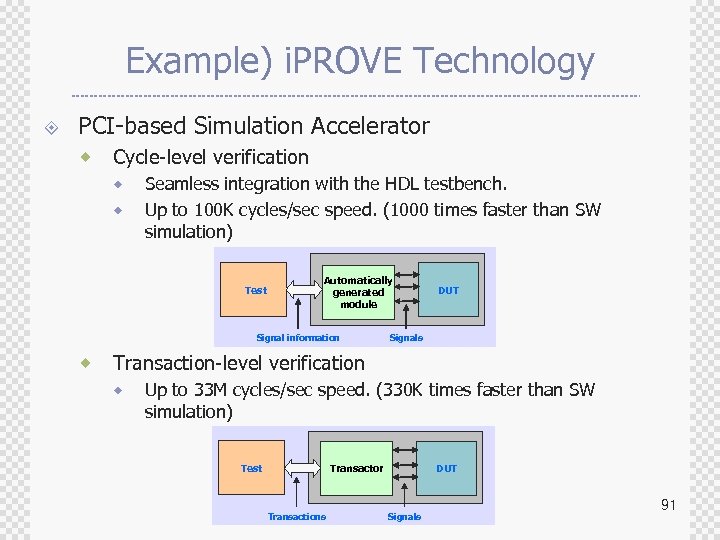 Example) iPROVE Technology

PCI-based Simulation Accelerator

Cycle-level verification

Seamless integration with the HDL testbench.

Up to 100K cycles/sec speed. (1000 times faster than SW simulation)

Test

Automatically generated module

DUT

Signal information

Signals

Transaction-level verification

Up to 33M cycles/sec speed. (330K times faster than SW simulation)

Test

Transactor

DUT

Transactions

Signals

91